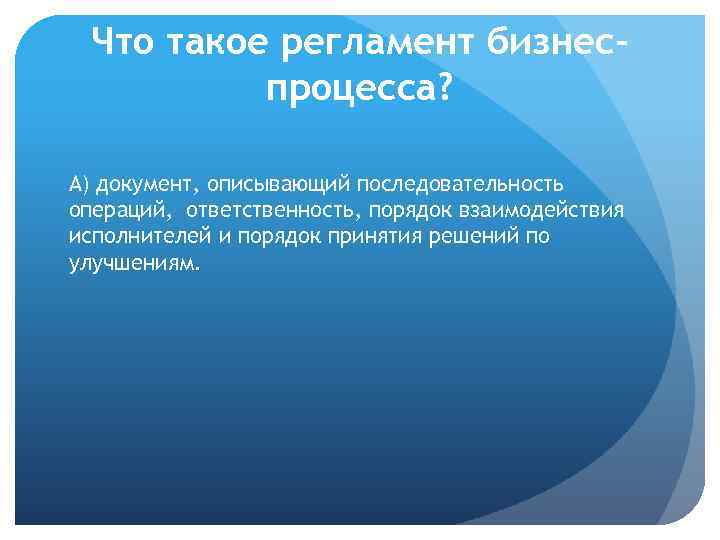 Что такое регламент бизнес-процесса?

А) документ, описывающий последовательность операций, ответственность, порядок взаимодействия исполнителей и порядок принятия решений по улучшениям.